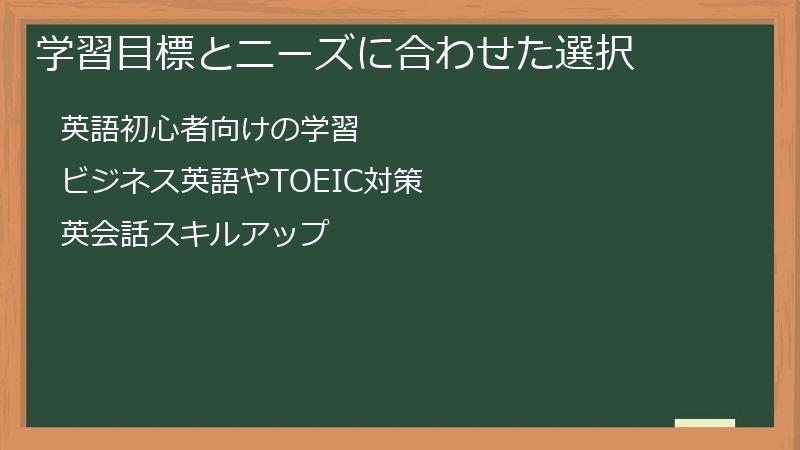 学習目標とニーズに合わせた選択

英語初心者向けの学習

ビジネス英語やTOEIC対策

英会話スキルアップ